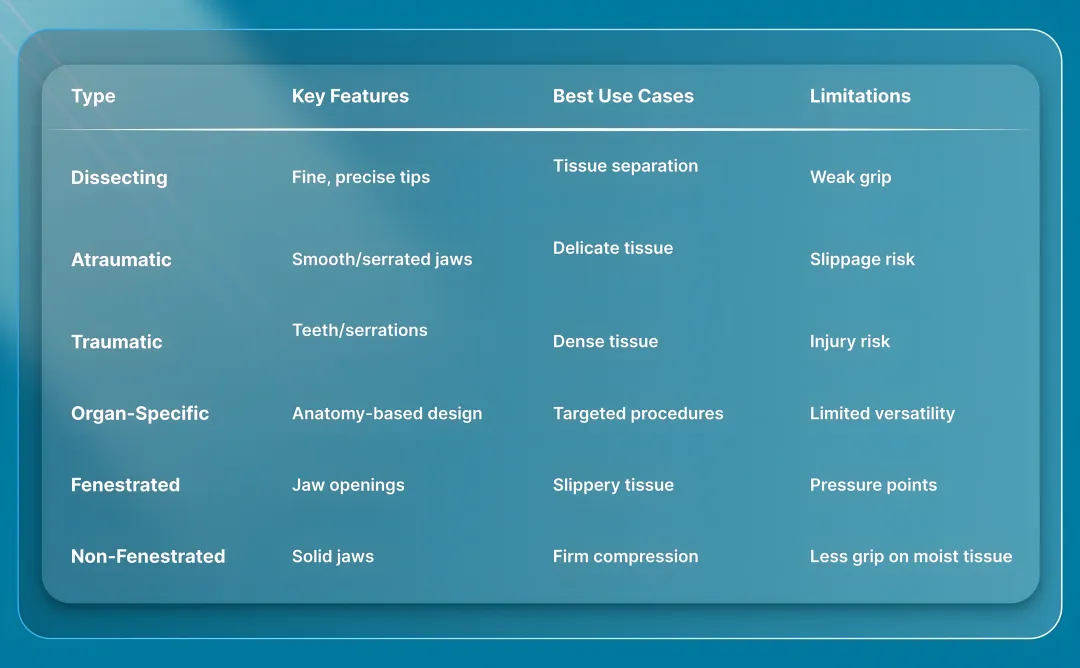 | Type | Key Features | Best Use Cases | Limitations |
|---|---|---|---|
| Dissecting | Fine, precise tips | Tissue separation | Weak grip |
| Atraumatic | Smooth/serrated jaws | Delicate tissue | Slippage risk |
| Traumatic | Teeth/serrations | Dense tissue | Injury risk |
| Organ-Specific | Anatomy-based design | Targeted procedures | Limited versatility |
| Fenestrated | Jaw openings | Slippery tissue | Pressure points |
| Non-Fenestrated | Solid jaws | Firm compression | Less grip on moist tissue |